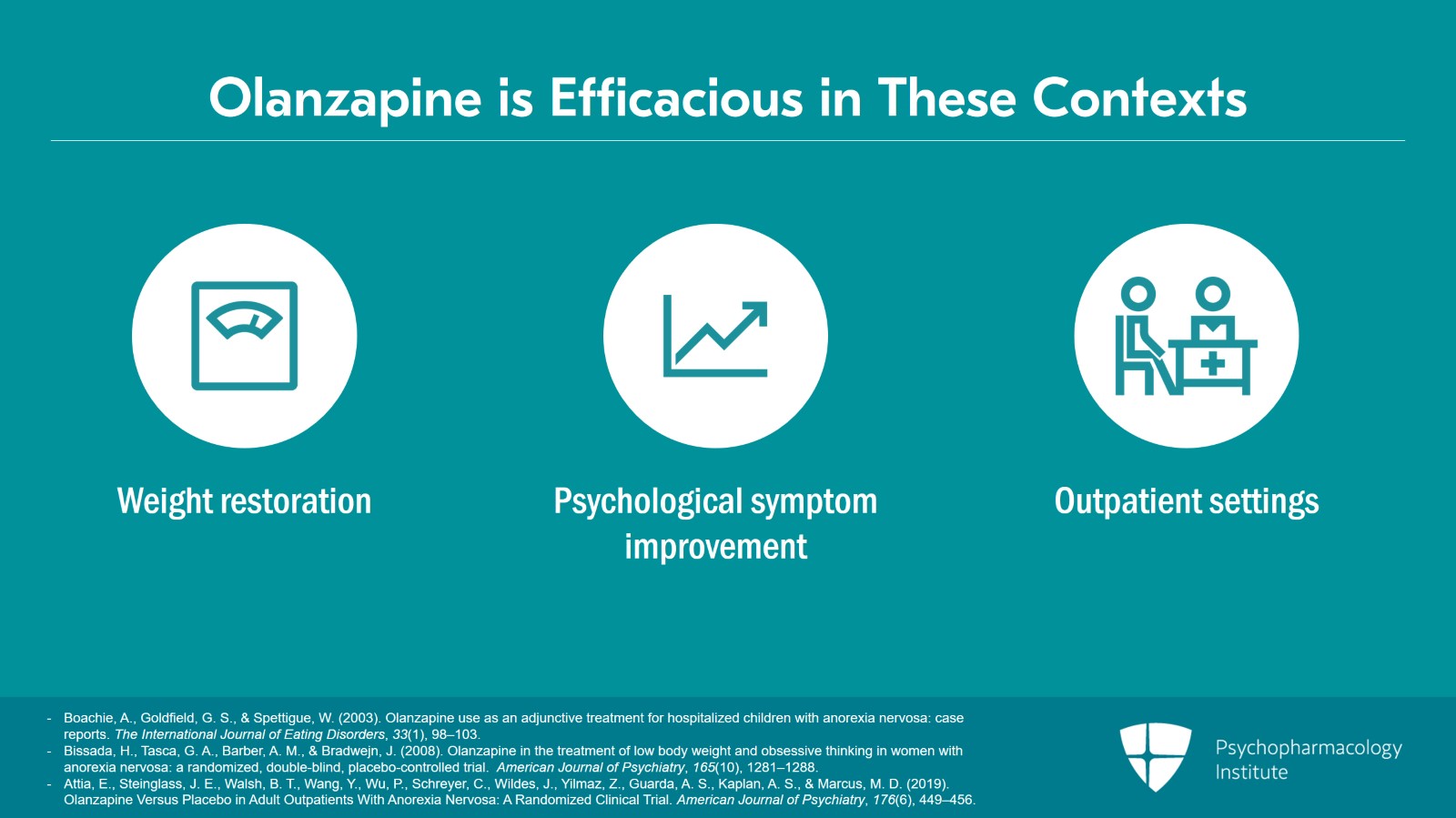 Olanzapine is Efficacious in These Contexts

Weight restoration

Psychological symptom improvement

Outpatient settings

- Boachie, A., Goldfield, G. S., & Spettigue, W. (2003). Olanzapine use as an adjunctive treatment for hospitalized children with anorexia nervosa: case reports. The International Journal of Eating Disorders, 33(1), 98–103.
- Bissada, H., Tasca, G. A., Barber, A. M., & Bradwejn, J. (2008). Olanzapine in the treatment of low body weight and obsessive thinking in women with anorexia nervosa: a randomized, double-blind, placebo-controlled trial. American Journal of Psychiatry, 165(10), 1281–1288.
- Attia, E., Steinglass, J. E., Walsh, B. T., Wang, Y., Wu, P., Schreyer, C., Wildes, J., Yilmaz, Z., Guarda, A. S., Kaplan, A. S., & Marcus, M. D. (2019). Olanzapine Versus Placebo in Adult Outpatients With Anorexia Nervosa: A Randomized Clinical Trial. American Journal of Psychiatry, 176(6), 449–456.

Psychopharmacology Institute